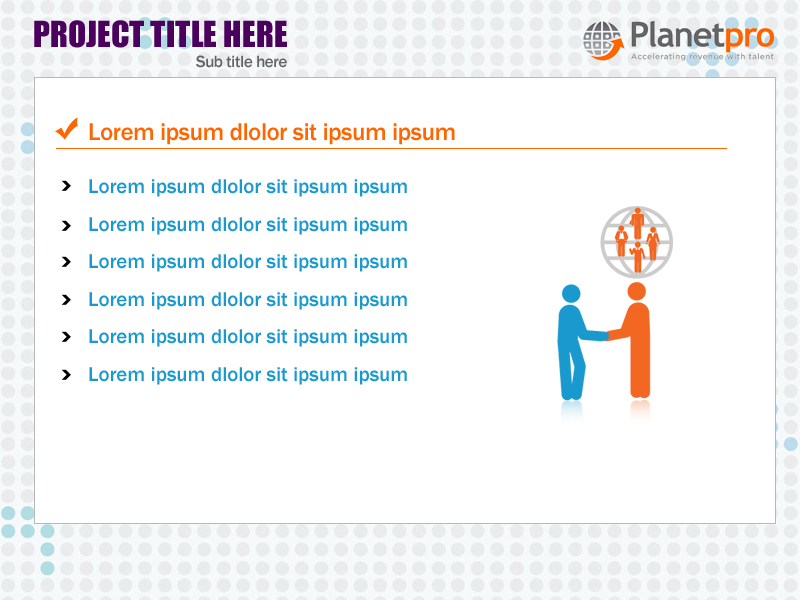 PROJECT TITLE HERE
Sub title here

Planetpro
Accelerating revenue with talent

Lorem ipsum dlolor sit ipsum ipsum

Lorem ipsum dlolor sit ipsum ipsum
Lorem ipsum dlolor sit ipsum ipsum
Lorem ipsum dlolor sit ipsum ipsum
Lorem ipsum dlolor sit ipsum ipsum
Lorem ipsum dlolor sit ipsum ipsum
Lorem ipsum dlolor sit ipsum ipsum